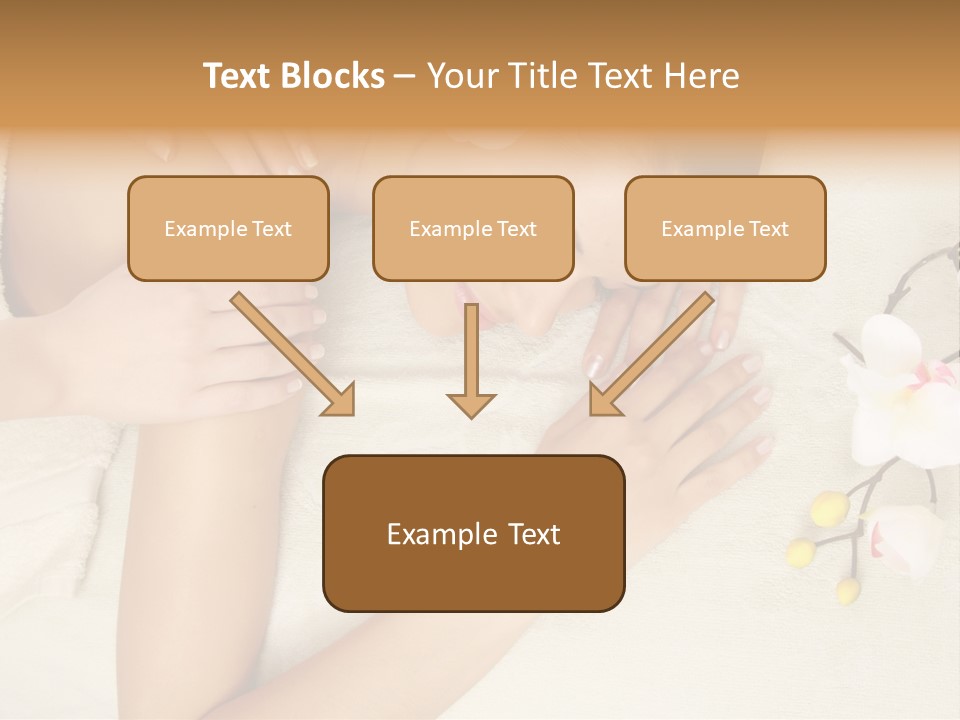 Text Blocks – Your Title Text Here

Example Text

Example Text

Example Text

Example Text